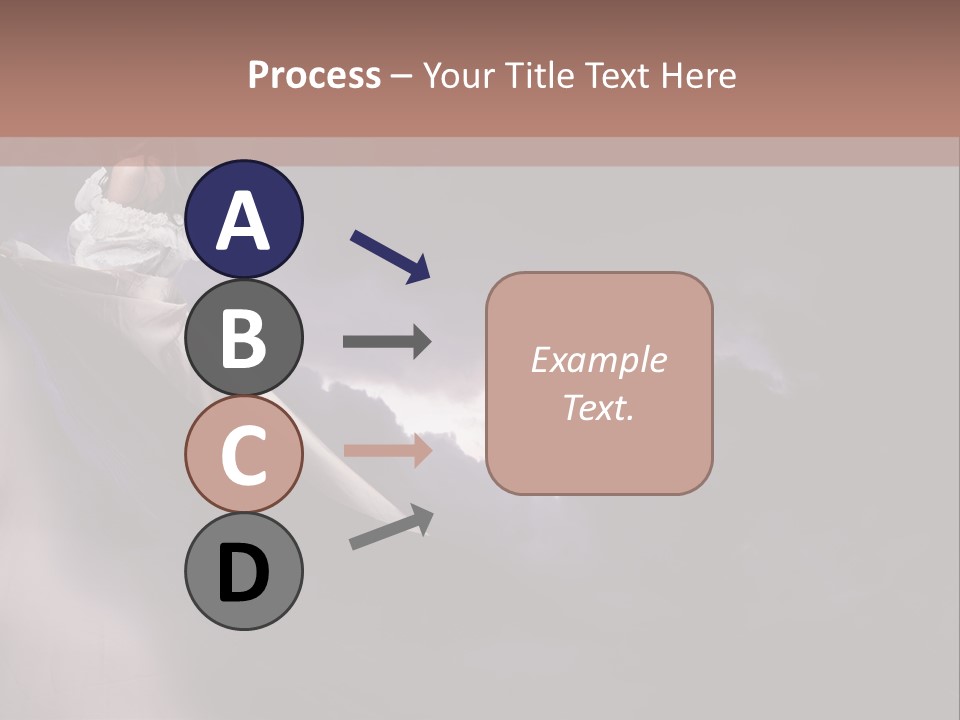 Process – Your Title Text Here

A

B

C

D

Example Text.